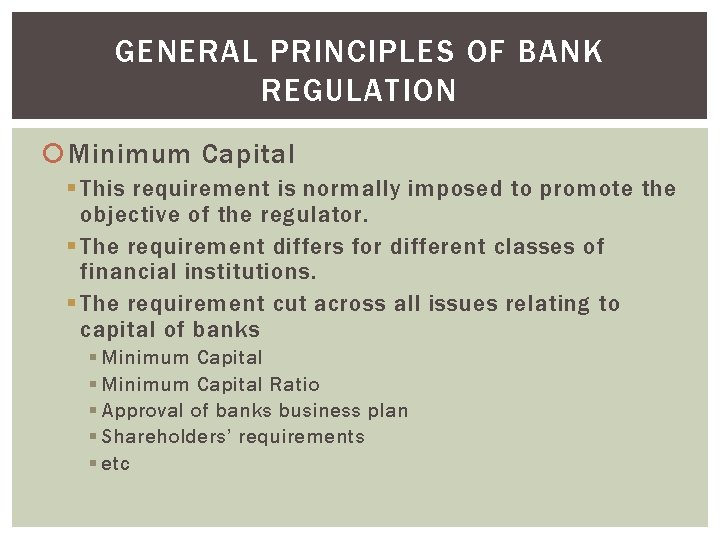 GENERAL PRINCIPLES OF BANK REGULATION

Minimum Capital

This requirement is normally imposed to promote the objective of the regulator.

The requirement differs for different classes of financial institutions.

The requirement cut across all issues relating to capital of banks

Minimum Capital

Minimum Capital Ratio

Approval of banks business plan

Shareholders' requirements

etc